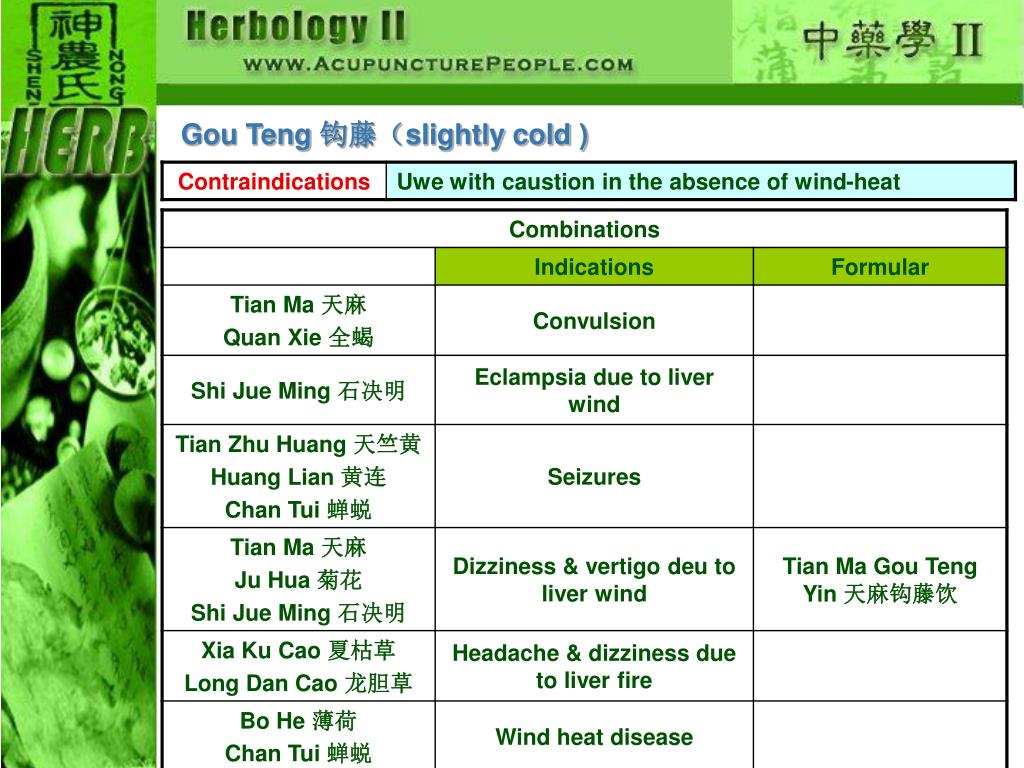 神農氏
SHEN NONG
HERB

Herbology II
WWW.ACUPUNCTUREPEOPLE.COM

中藥學 II

Gou Teng 钩藤（slightly cold )

| Contraindications | Uwe with caustion in the absence of wind-heat |
|---|---|

| Combinations | | |
|---|---|---|
| | Indications | Formular |
| Tian Ma 天麻 Quan Xie 全蝎 | Convulsion | |
| Shi Jue Ming 石决明 | Eclampsia due to liver wind | |
| Tian Zhu Huang 天竺黄 Huang Lian 黄连 Chan Tui 蝉蜕 | Seizures | |
| Tian Ma 天麻 Ju Hua 菊花 Shi Jue Ming 石决明 | Dizziness & vertigo deu to liver wind | Tian Ma Gou Teng Yin 天麻钩藤饮 |
| Xia Ku Cao 夏枯草 Long Dan Cao 龙胆草 | Headache & dizziness due to liver fire | |
| Bo He 薄荷 Chan Tui 蝉蜕 | Wind heat disease | |